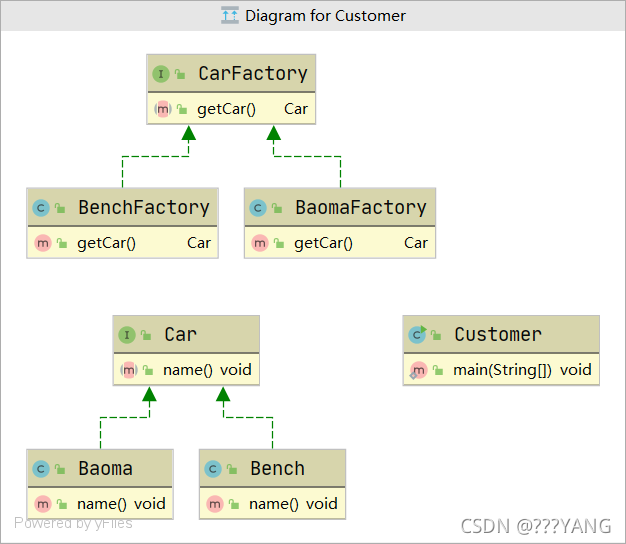 Diagram for Customer

I CarFactory
m getCar() Car

C BenchFactory
m getCar() Car

C BaomaFactory
m getCar() Car

I Car
m name() void

C Customer
m main(String[]) void

C Baoma
m name() void

C Bench
m name() void

Powered by yFiles

CSDN @???YANG